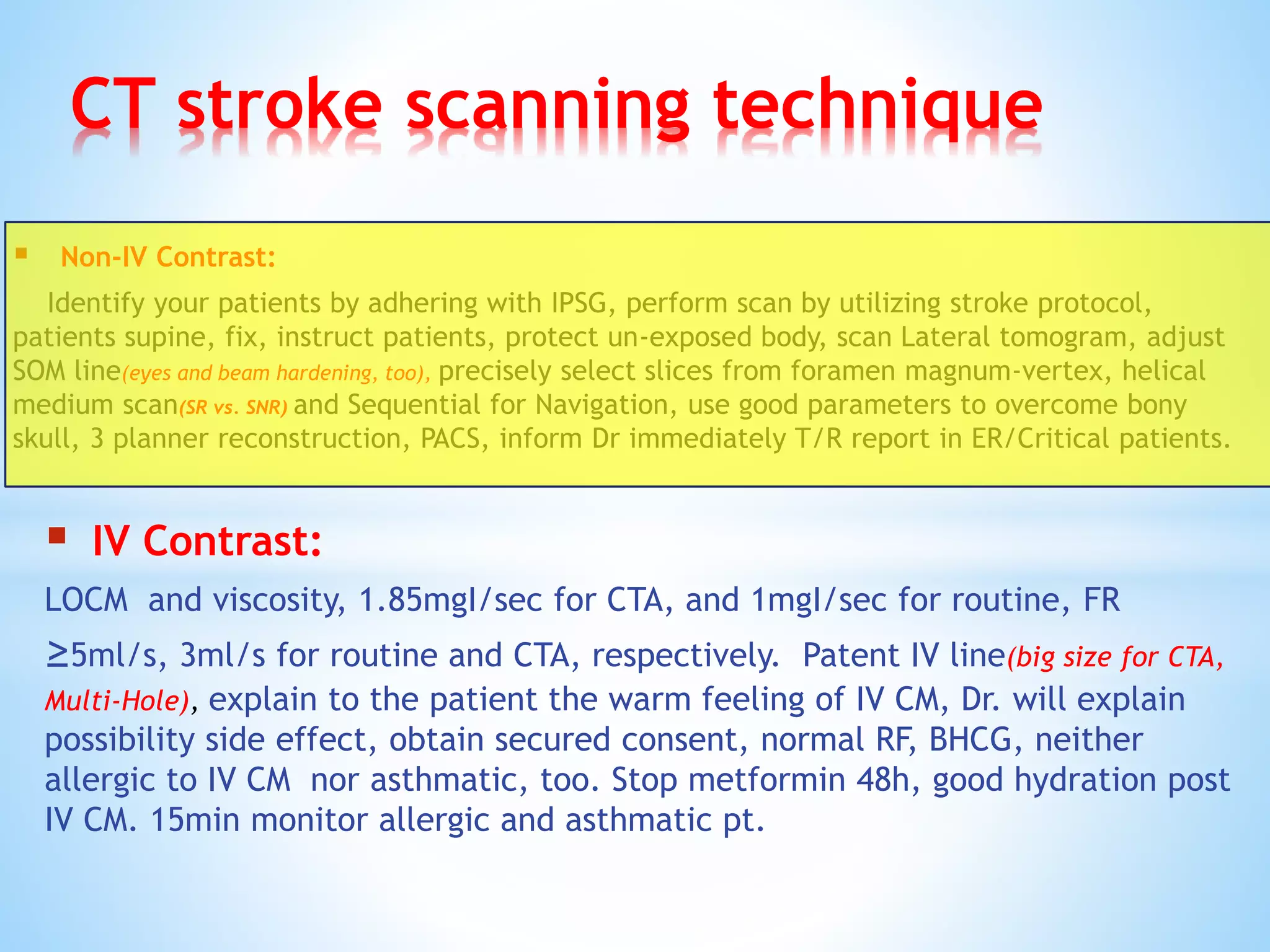 CT stroke scanning technique

Non-IV Contrast:

Identify your patients by adhering with IPSG, perform scan by utilizing stroke protocol, patients supine, fix, instruct patients, protect un-exposed body, scan Lateral tomogram, adjust SOM line(eyes and beam hardening, too), precisely select slices from foramen magnum-vertex, helical medium scan(SR vs. SNR) and Sequential for Navigation, use good parameters to overcome bony skull, 3 planner reconstruction, PACS, inform Dr immediately T/R report in ER/Critical patients.

IV Contrast:

LOCM and viscosity, 1.85mgI/sec for CTA, and 1mgI/sec for routine, FR ≥5ml/s, 3ml/s for routine and CTA, respectively. Patent IV line(big size for CTA, Multi-Hole), explain to the patient the warm feeling of IV CM, Dr. will explain possibility side effect, obtain secured consent, normal RF, BHCG, neither allergic to IV CM nor asthmatic, too. Stop metformin 48h, good hydration post IV CM. 15min monitor allergic and asthmatic pt.